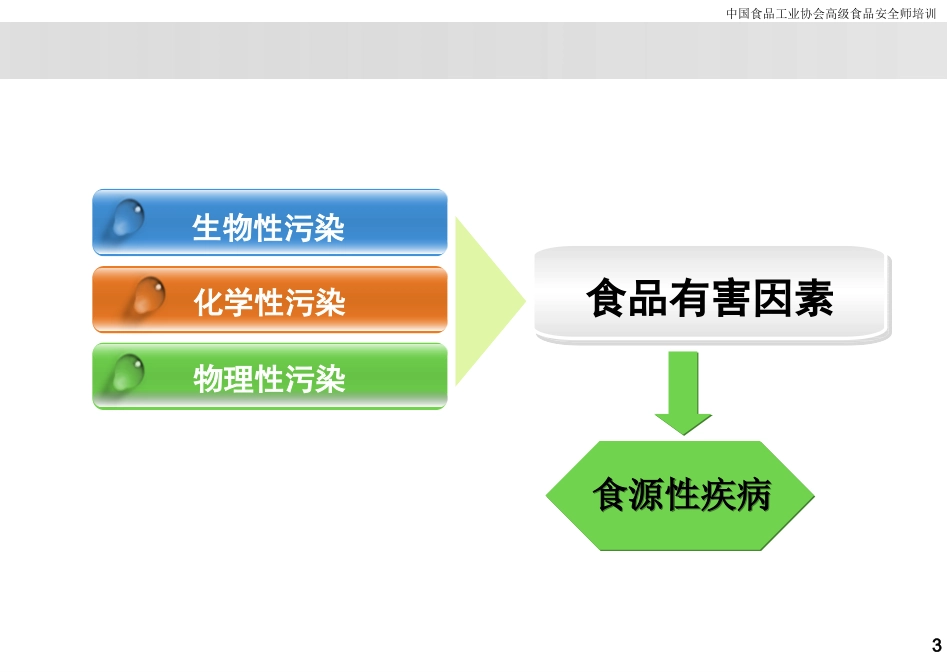 中国食品工业协会高级食品安全师培训

生物性污染

化学性污染

物理性污染

食品有害因素

食源性疾病

3